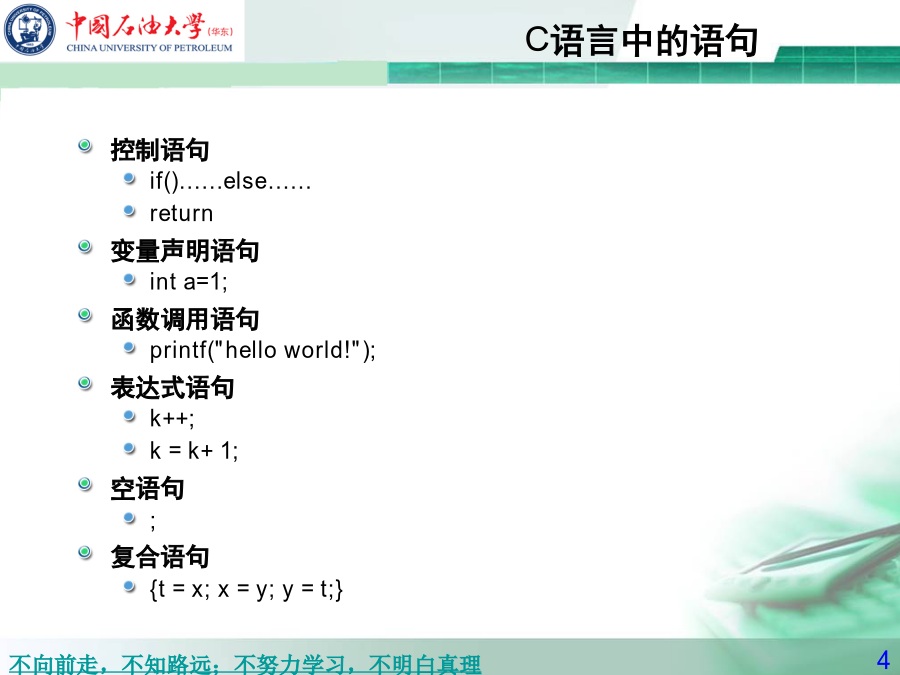 中国石油大学(华东)
CHINA UNIVERSITY OF PETROLEUM

C语言中的语句

控制语句
if()......else......
return

变量声明语句
int a=1;

函数调用语句
printf("hello world!");

表达式语句
k++;
k = k+ 1;

空语句
;

复合语句
{t = x; x = y; y = t;}

不向前走，不知路远；不努力学习，不明白真理

4